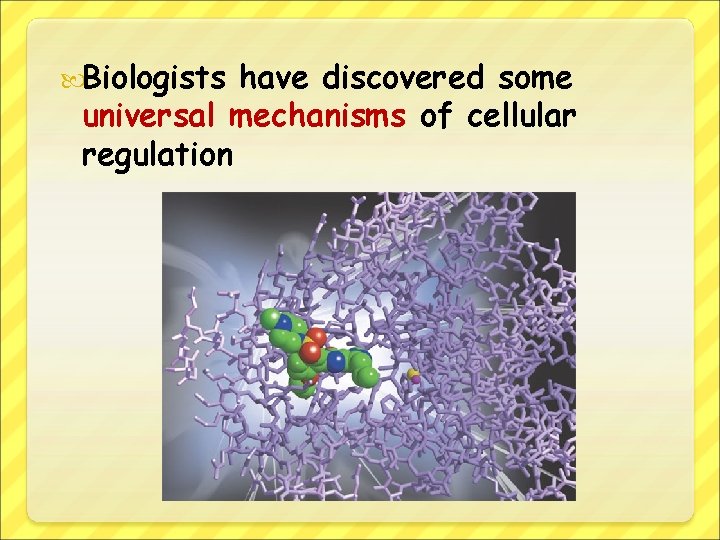 Biologists have discovered some universal mechanisms of cellular regulation